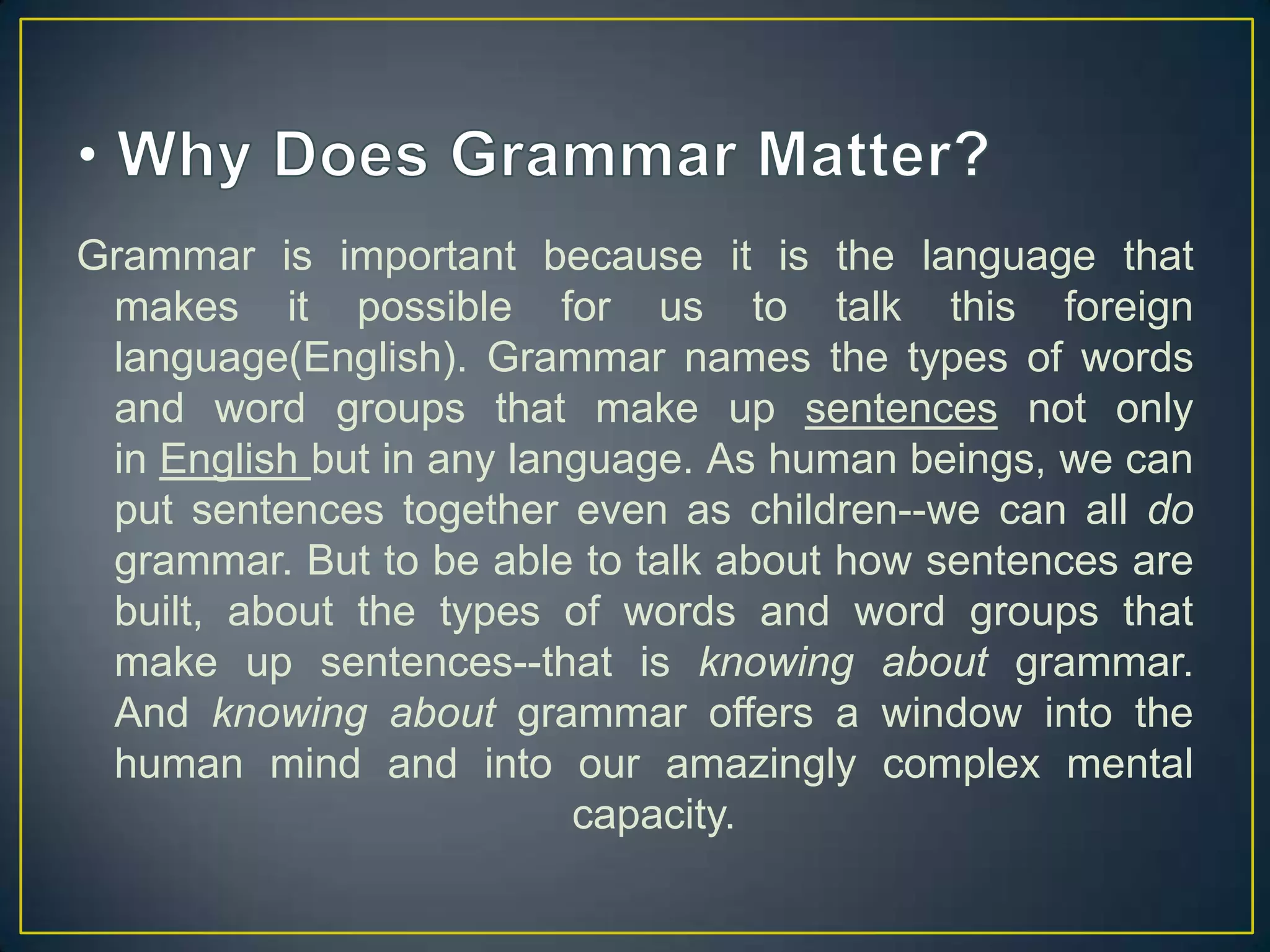 • Why Does Grammar Matter?

Grammar is important because it is the language that makes it possible for us to talk this foreign language(English). Grammar names the types of words and word groups that make up sentences not only in English but in any language. As human beings, we can put sentences together even as children--we can all do grammar. But to be able to talk about how sentences are built, about the types of words and word groups that make up sentences--that is knowing about grammar. And knowing about grammar offers a window into the human mind and into our amazingly complex mental capacity.